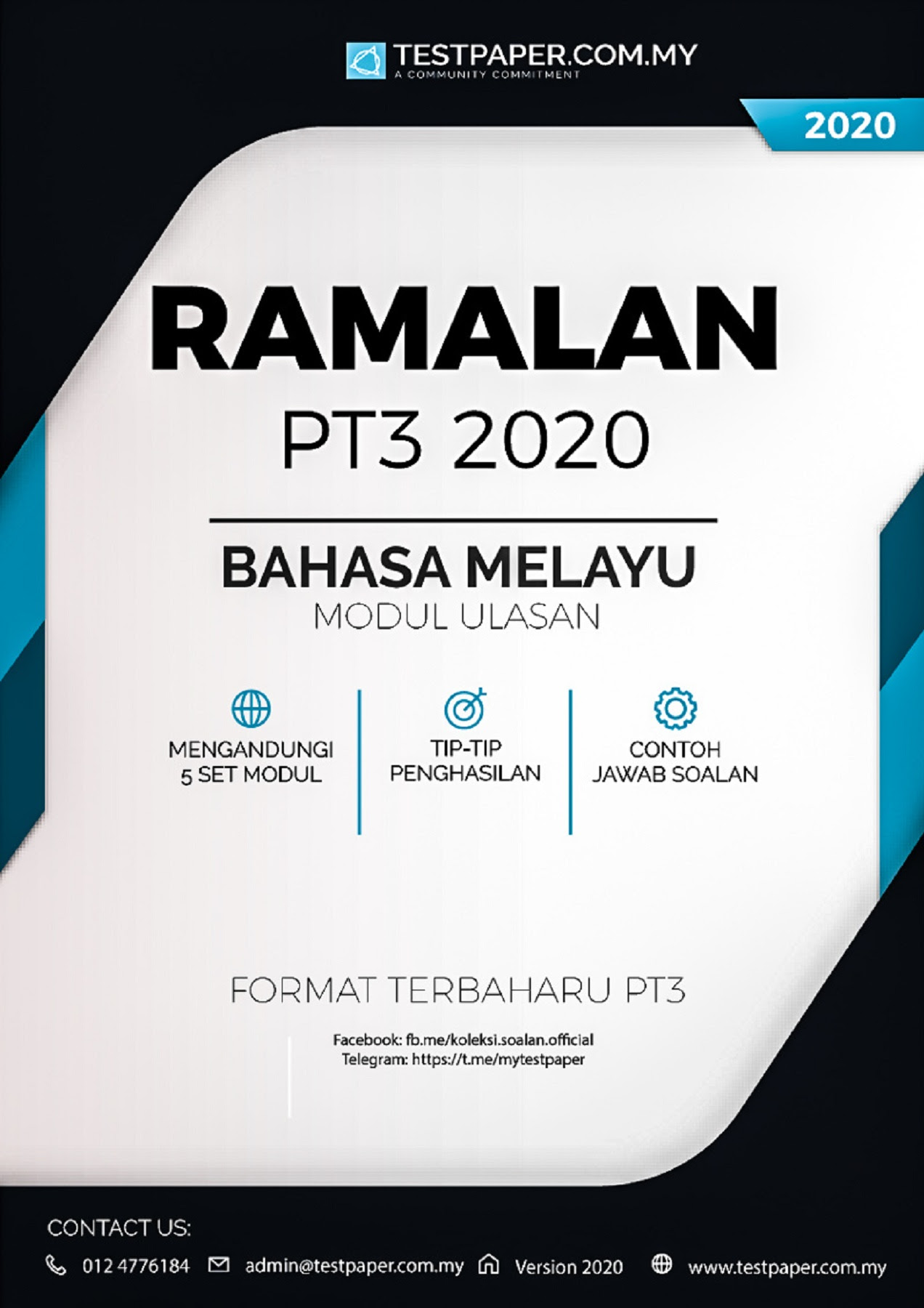 TESTPAPER.COM.MY
A COMMUNITY COMMITMENT

2020

RAMALAN
PT3 2020

BAHASA MELAYU
MODUL ULASAN

MENGANDUNGI
5 SET MODUL

TIP-TIP
PENGHASILAN

CONTOH
JAWAB SOALAN

FORMAT TERBAHARU PT3

Facebook: fb.me/koleksi.soalan.official
Telegram: https://t.me/mytestpaper

CONTACT US:
012 4776184 admin@testpaper.com.my Version 2020 www.testpaper.com.my